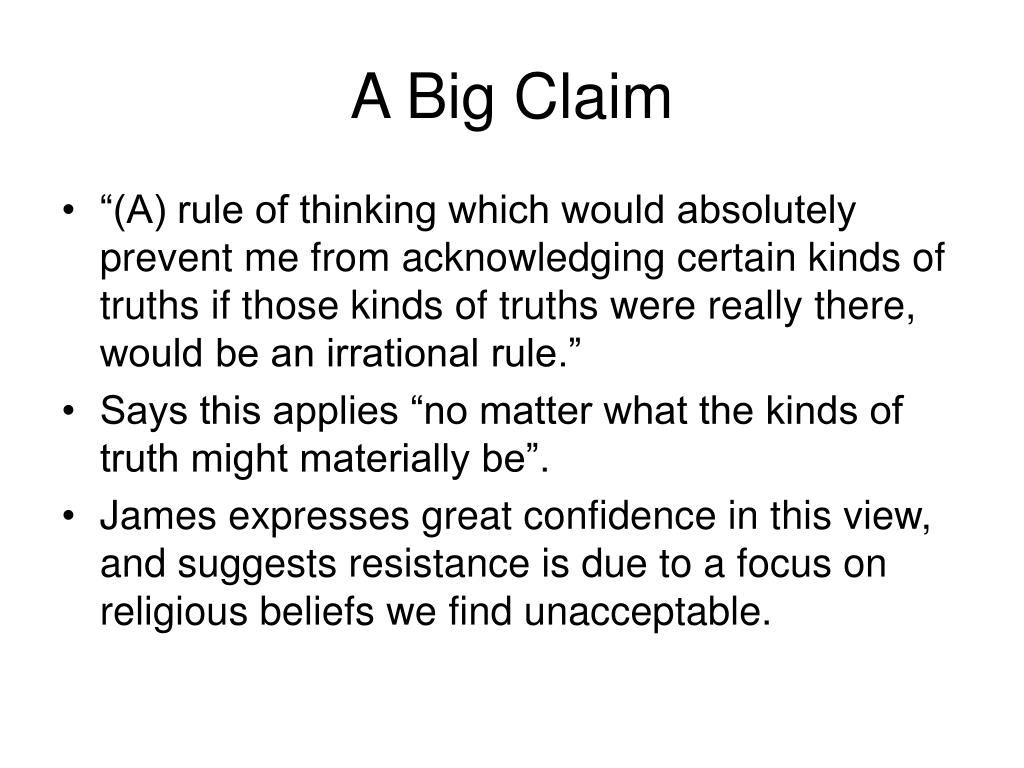 A Big Claim

• “(A) rule of thinking which would absolutely prevent me from acknowledging certain kinds of truths if those kinds of truths were really there, would be an irrational rule.”
• Says this applies “no matter what the kinds of truth might materially be”.
• James expresses great confidence in this view, and suggests resistance is due to a focus on religious beliefs we find unacceptable.